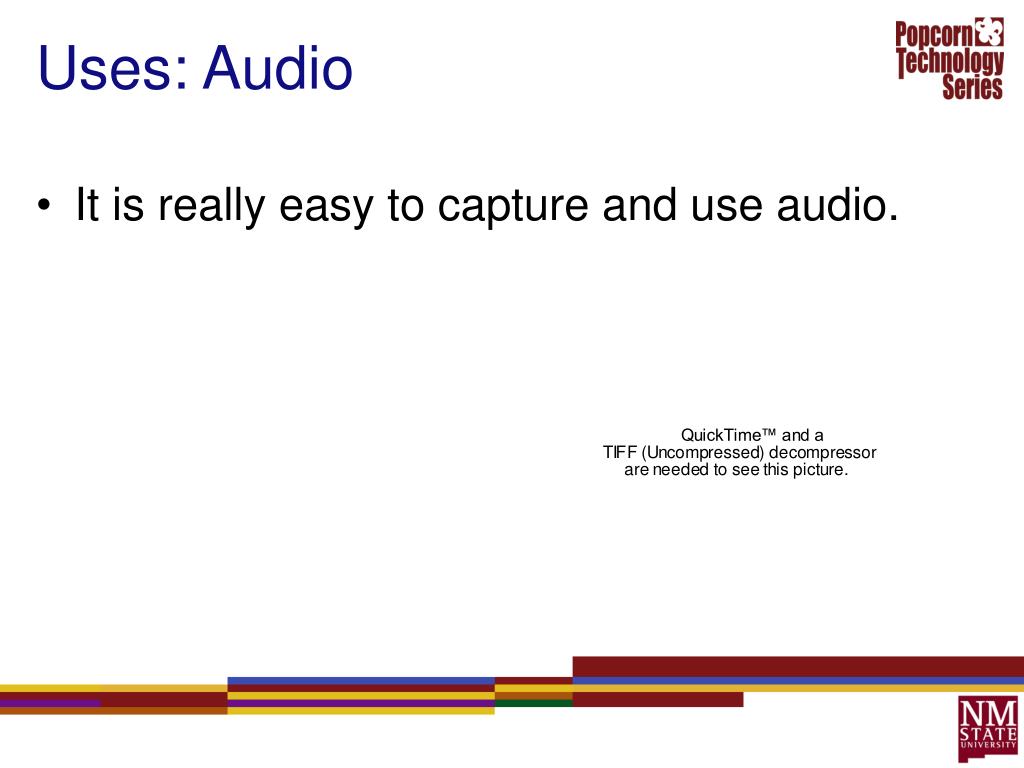 Uses: Audio

Popcorn Technology Series

• It is really easy to capture and use audio.

QuickTime™ and a TIFF (Uncompressed) decompressor are needed to see this picture.

NM STATE UNIVERSITY